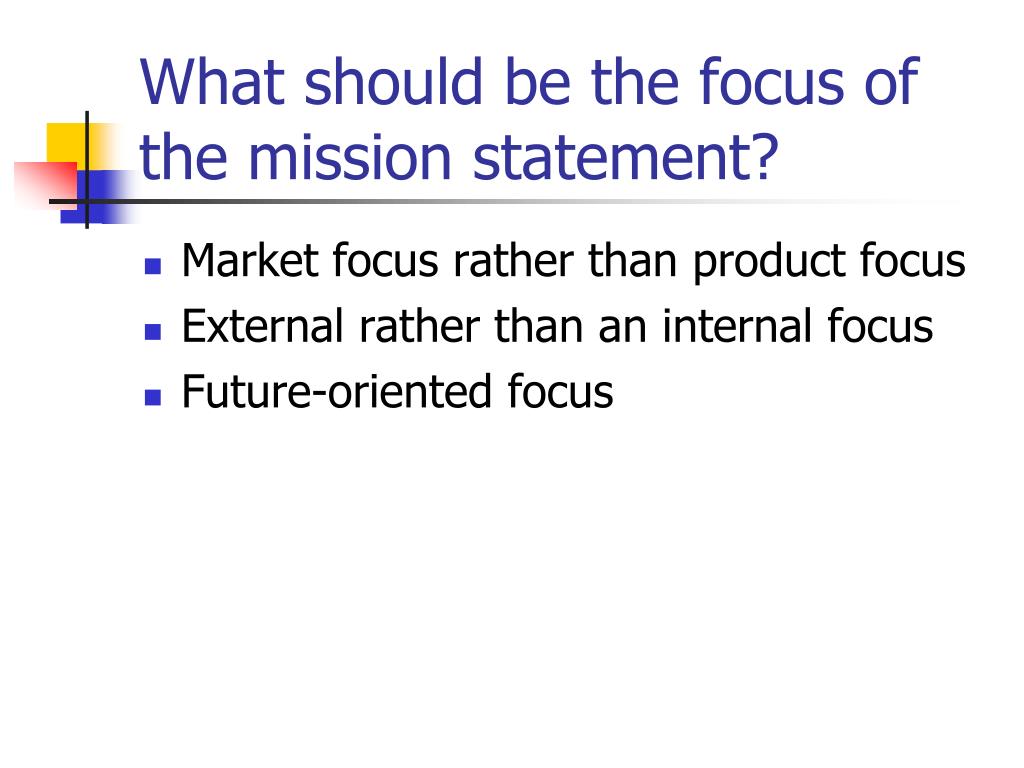 What should be the focus of the mission statement?

- Market focus rather than product focus
- External rather than an internal focus
- Future-oriented focus